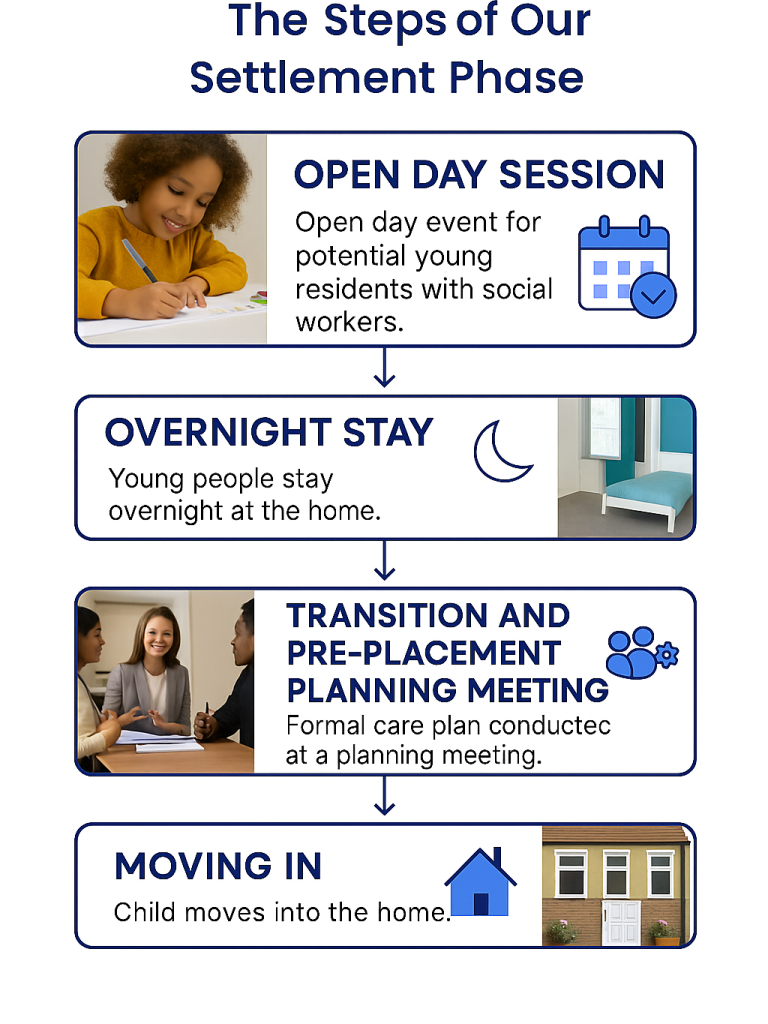 The Steps of Our Settlement Phase

OPEN DAY SESSION

Open day event for potential young residents with social workers.

OVERNIGHT STAY

Young people stay overnight at the home.

TRANSITION AND PRE-PLACEMENT PLANNING MEETING

Formal care plan conductec at a planning meeting.

MOVING IN

Child moves into the home.